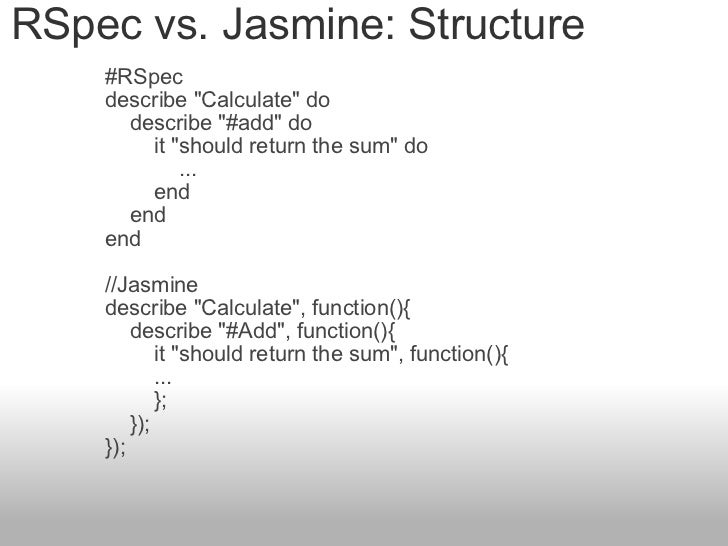 RSpec vs. Jasmine: Structure

#RSpec
describe "Calculate" do
describe "#add" do
it "should return the sum" do
...
end
end
end

//Jasmine
describe "Calculate", function(){
describe "#Add", function(){
it "should return the sum", function(){
...
};
});
});